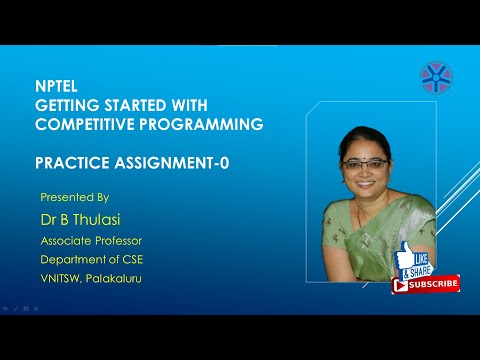 NPTEL
GETTING STARTED WITH COMPETITIVE PROGRAMMING

PRACTICE ASSIGNMENT-0

Presented By

Dr B Thulasi

Associate Professor

Department of CSE

VNITSW, Palakaluru

LIKE & SHARE

SUBSCRIBE